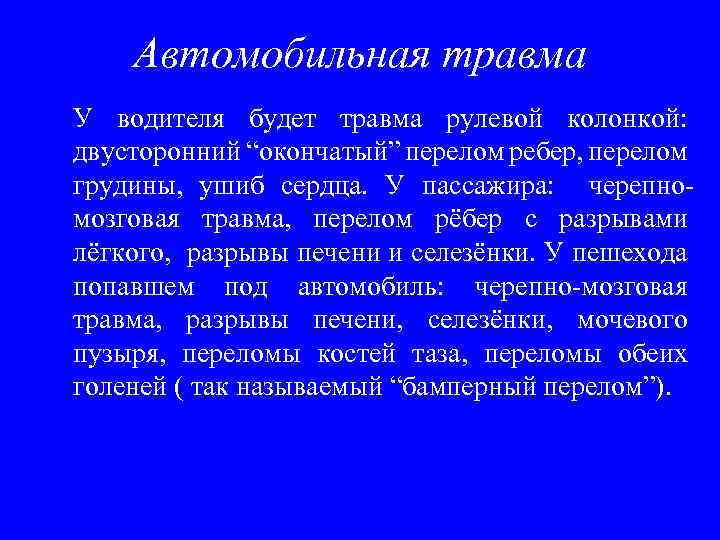 Автомобильная травма

У водителя будет травма рулевой колонкой: двусторонний “окончатый” перелом ребер, перелом грудины, ушиб сердца. У пассажира: черепно-мозговая травма, перелом рёбер с разрывами лёгкого, разрывы печени и селезёнки. У пешехода попавшем под автомобиль: черепно-мозговая травма, разрывы печени, селезёнки, мочевого пузыря, переломы костей таза, переломы обеих голеней ( так называемый “бамперный перелом”).